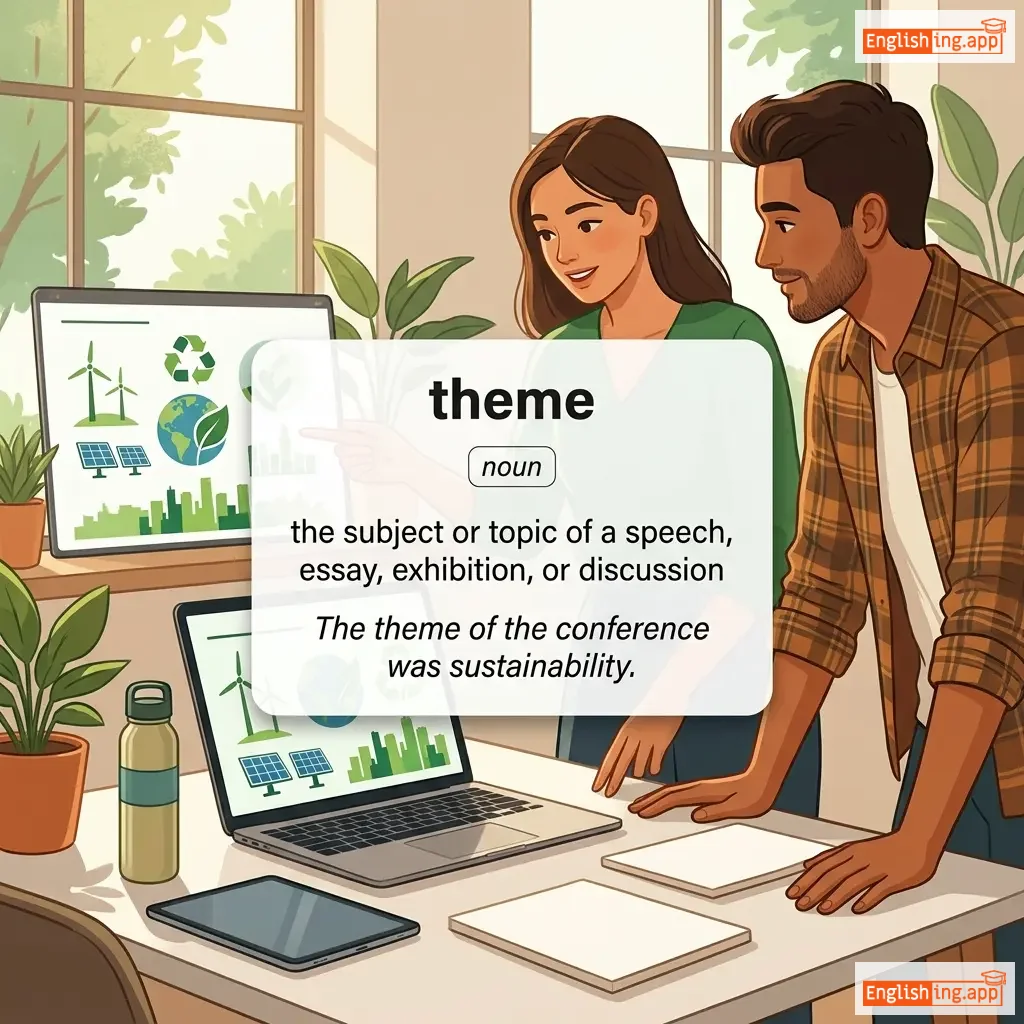 Englishing.app

theme

noun

the subject or topic of a speech, essay, exhibition, or discussion

The theme of the conference was sustainability.

Englishing.app